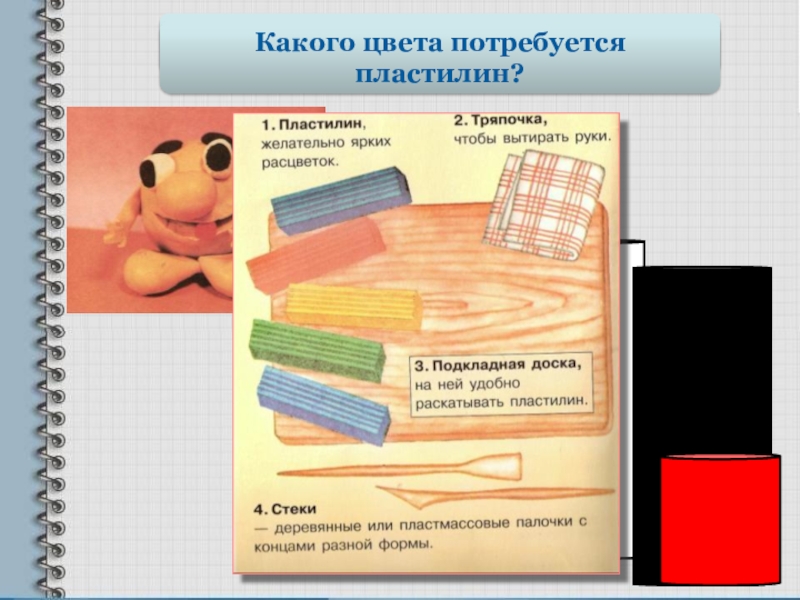 Какого цвета потребуется пластилин?

1. Пластилин, желательно ярких расцветок.

2. Тряпочка, чтобы вытирать руки.

3. Подкладная доска, на ней удобно раскатывать пластилин.

4. Стеки — деревянные или пластмассовые палочки с концами разной формы.